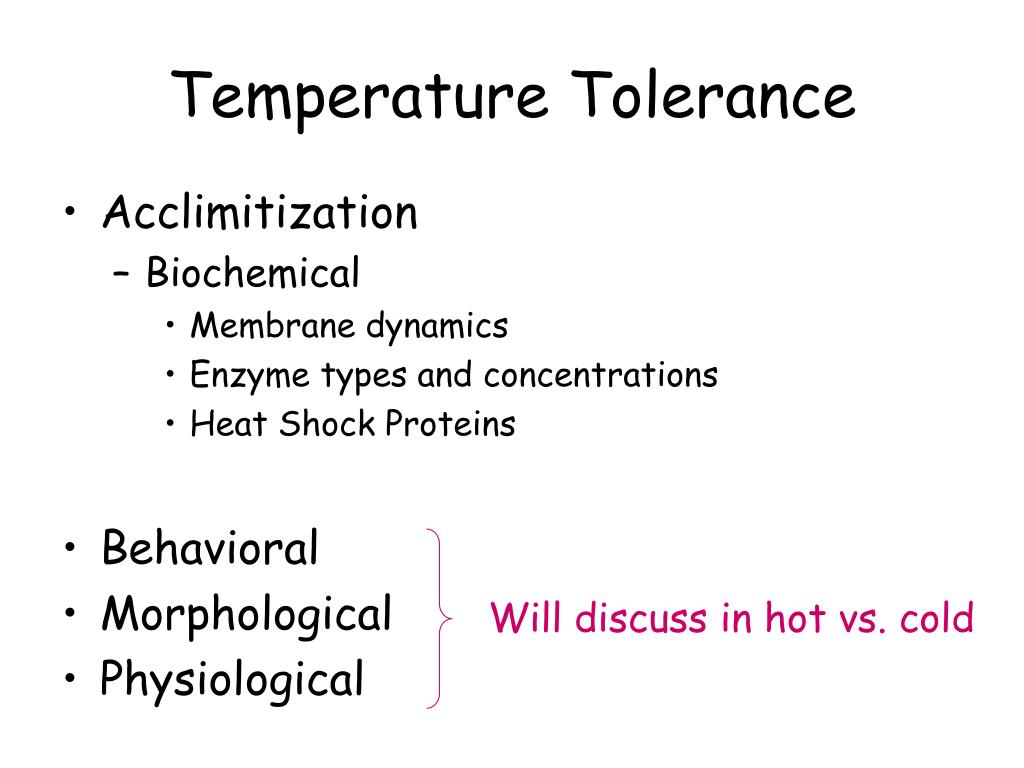 Temperature Tolerance

• Acclimitization
  – Biochemical
    • Membrane dynamics
    • Enzyme types and concentrations
    • Heat Shock Proteins

• Behavioral
• Morphological
• Physiological

Will discuss in hot vs. cold